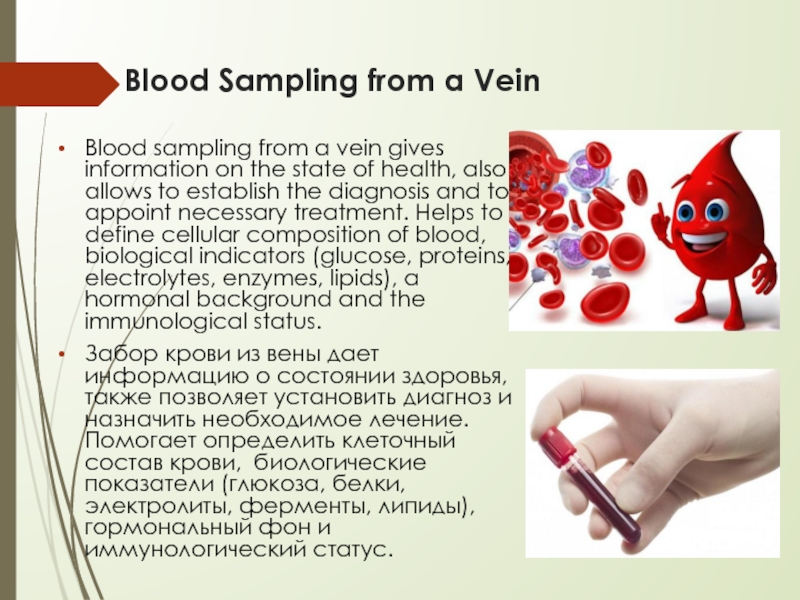 Blood Sampling from a Vein

• Blood sampling from a vein gives information on the state of health, also allows to establish the diagnosis and to appoint necessary treatment. Helps to define cellular composition of blood, biological indicators (glucose, proteins, electrolytes, enzymes, lipids), a hormonal background and the immunological status.

• Забор крови из вены дает информацию о состоянии здоровья, также позволяет установить диагноз и назначить необходимое лечение. Помогает определить клеточный состав крови, биологические показатели (глюкоза, белки, электролиты, ферменты, липиды), гормональный фон и иммунологический статус.